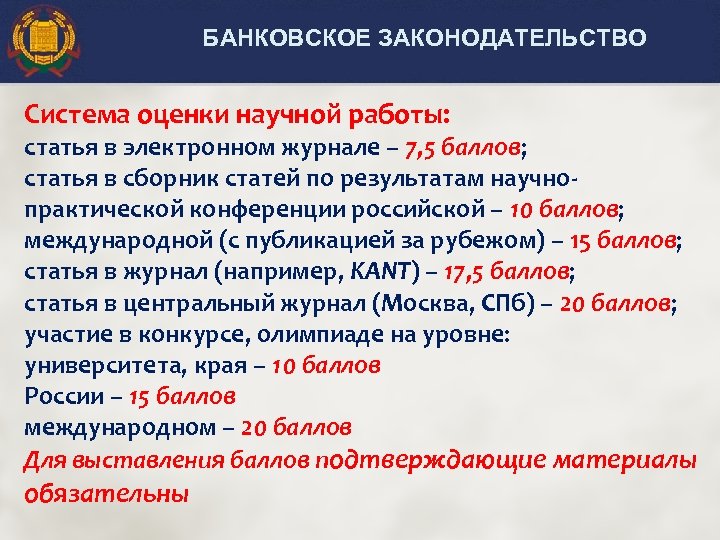 БАНКОВСКОЕ ЗАКОНОДАТЕЛЬСТВО

Система оценки научной работы:
статья в электронном журнале – 7,5 баллов;
статья в сборник статей по результатам научно-практической конференции российской – 10 баллов;
международной (с публикацией за рубежом) – 15 баллов;
статья в журнал (например, KANT) – 17,5 баллов;
статья в центральный журнал (Москва, СПб) – 20 баллов;
участие в конкурсе, олимпиаде на уровне:
университета, края – 10 баллов
России – 15 баллов
международном – 20 баллов
Для выставления баллов подтверждающие материалы обязательны